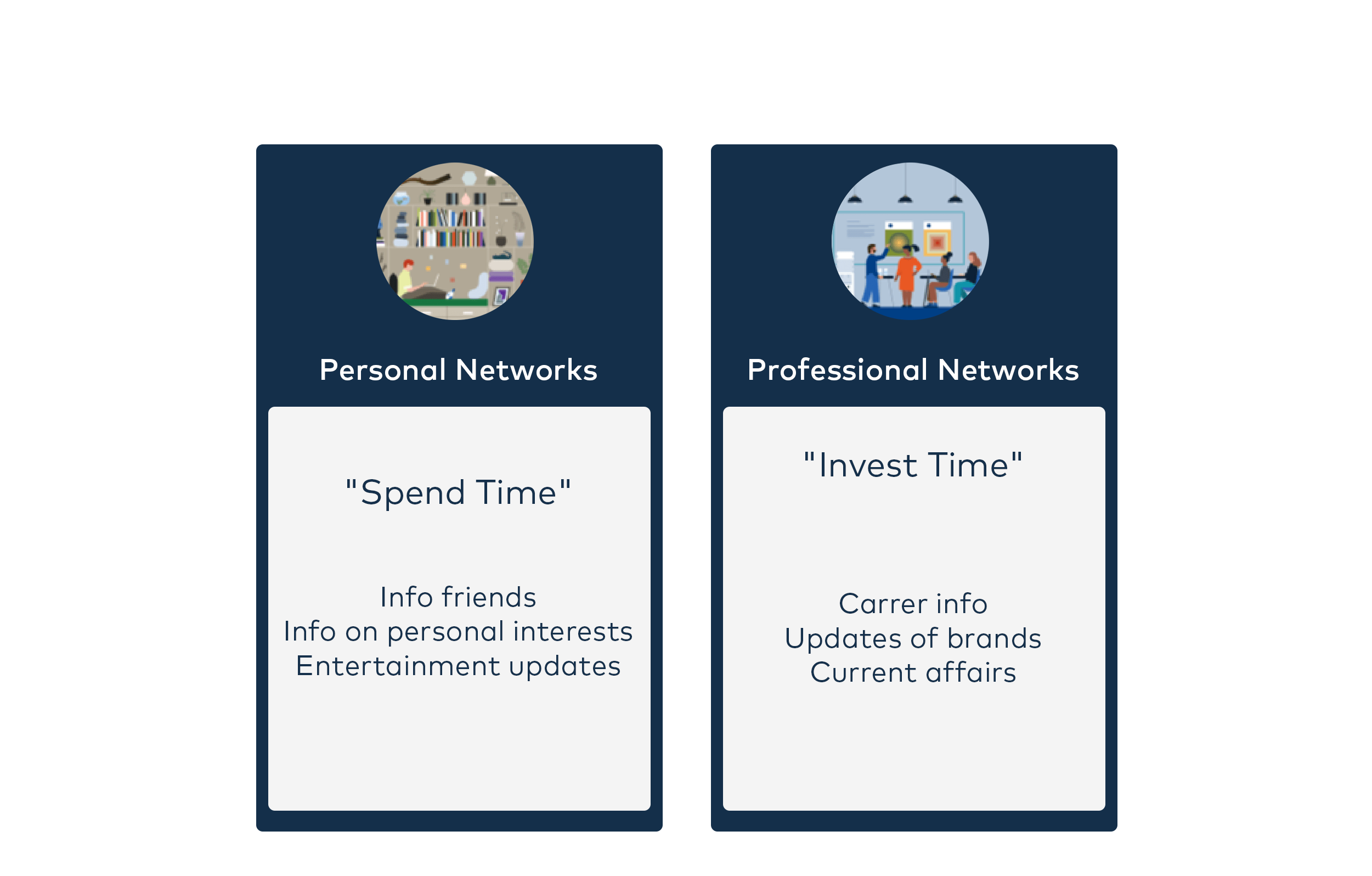 Personal Networks

"Spend Time"

Info friends
Info on personal interests
Entertainment updates

Professional Networks

"Invest Time"

Carrer info
Updates of brands
Current affairs